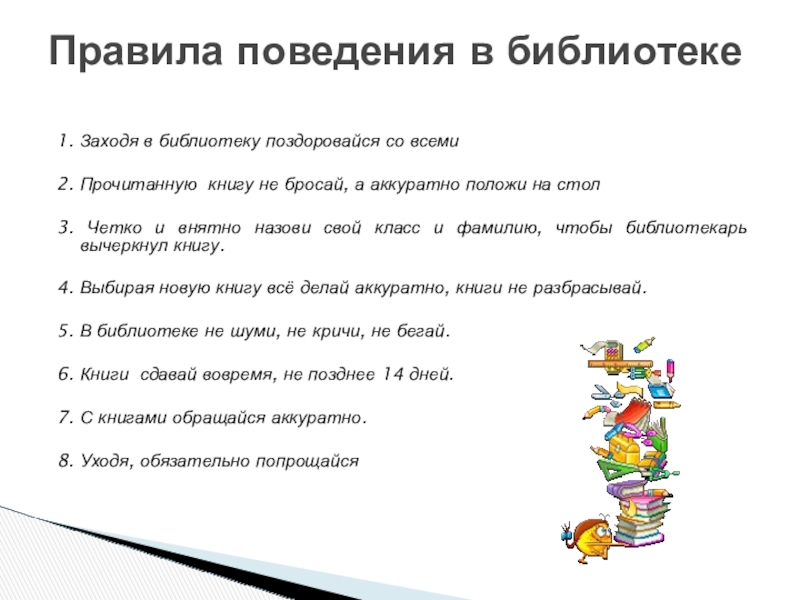 Правила поведения в библиотеке

1. Заходя в библиотеку поздоровайся со всеми

2. Прочитанную книгу не бросай, а аккуратно положи на стол

3. Четко и внятно назови свой класс и фамилию, чтобы библиотекарь вычеркнул книгу.

4. Выбирая новую книгу всё делай аккуратно, книги не разбрасывай.

5. В библиотеке не шуми, не кричи, не бегай.

6. Книги сдавай вовремя, не позднее 14 дней.

7. С книгами обращайся аккуратно.

8. Уходя, обязательно попрощайся